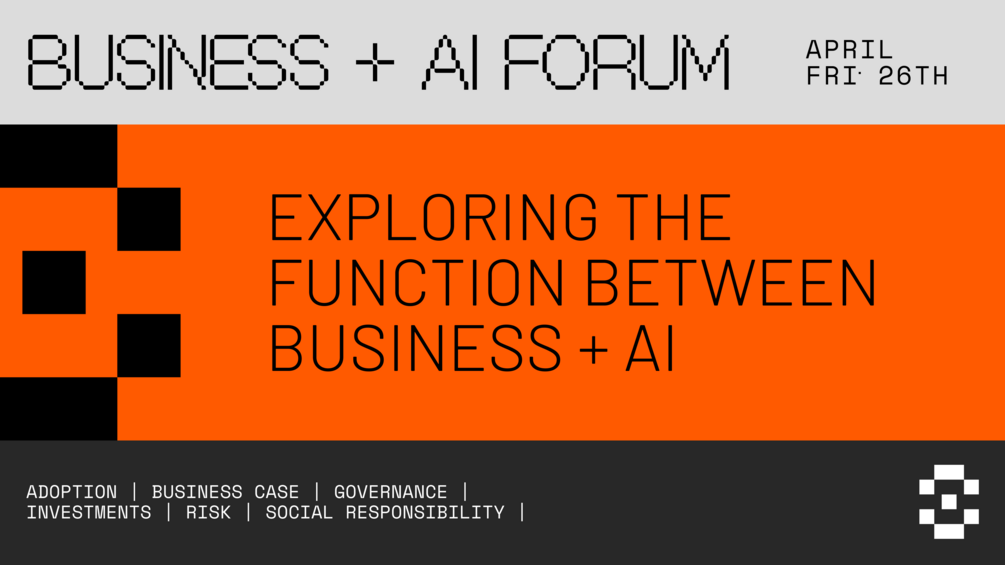 BUSINESS + AI FORUM

APRIL
FRI· 26TH

EXPLORING THE FUNCTION BETWEEN BUSINESS + AI

ADOPTION | BUSINESS CASE | GOVERNANCE | INVESTMENTS | RISK | SOCIAL RESPONSIBILITY |